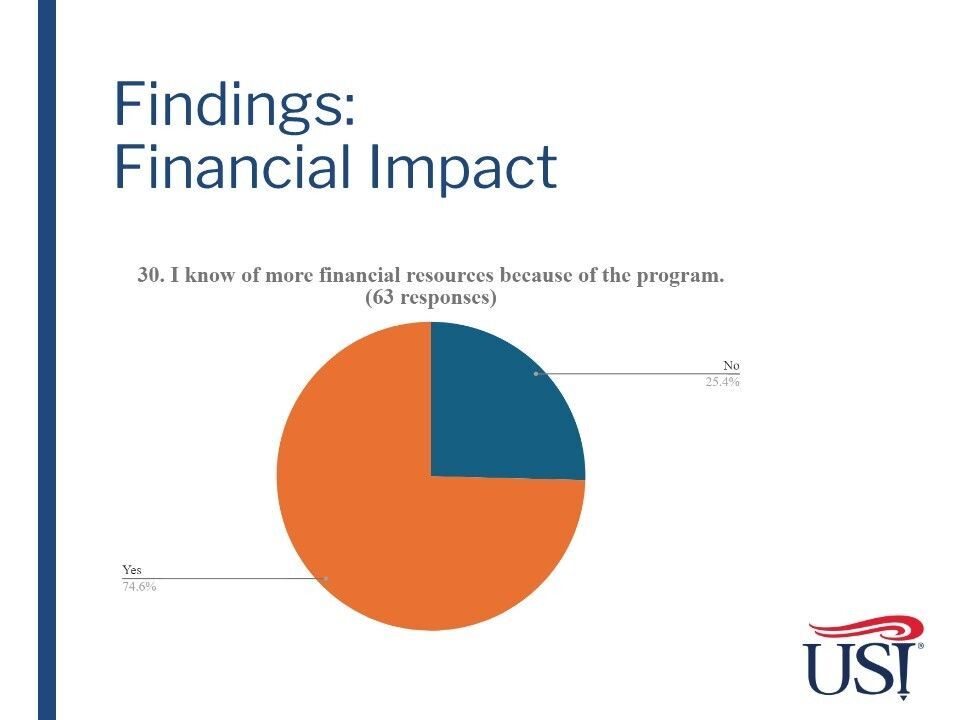 Findings:
Financial Impact

30. I know of more financial resources because of the program.
(63 responses)

No
25.4%

Yes
74.6%

USI